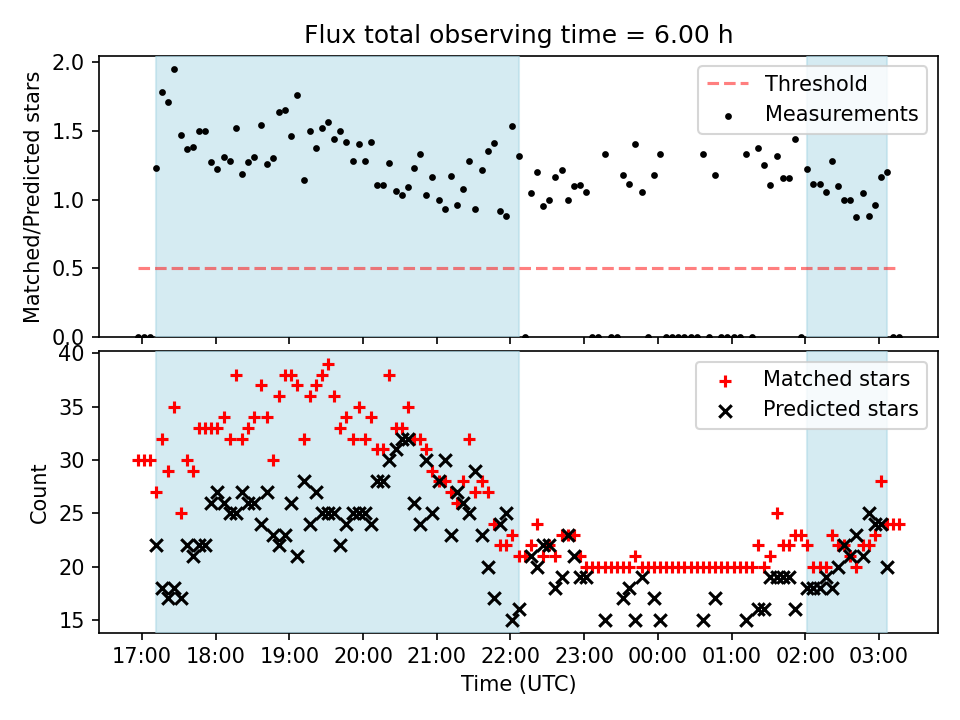 Flux total observing time = 6.00 h

Matched/Predicted stars

2.0
1.5
1.0
0.5
0.0

Threshold
Measurements

Count

40
35
30
25
20
15

Matched stars
Predicted stars

17:00 18:00 19:00 20:00 21:00 22:00 23:00 00:00 01:00 02:00 03:00

Time (UTC)